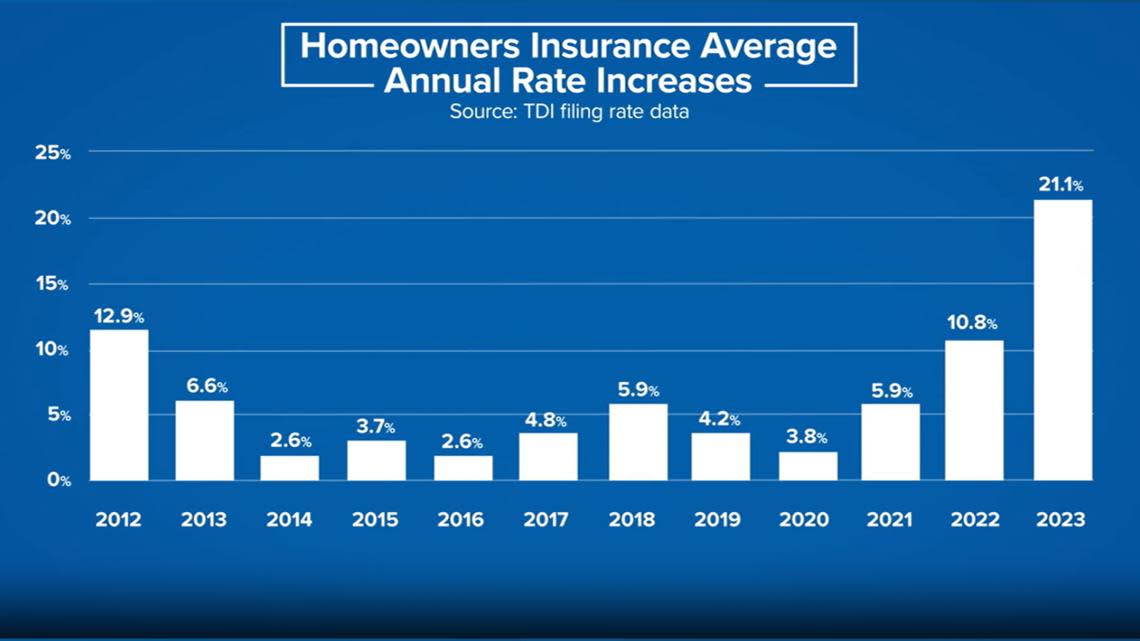 Homeowners Insurance Average Annual Rate Increases
Source: TDI filing rate data

25%
20%
15%
10%
5%
0%

12.9%
6.6%
2.6%
3.7%
2.6%
4.8%
5.9%
4.2%
3.8%
5.9%
10.8%
21.1%

2012
2013
2014
2015
2016
2017
2018
2019
2020
2021
2022
2023